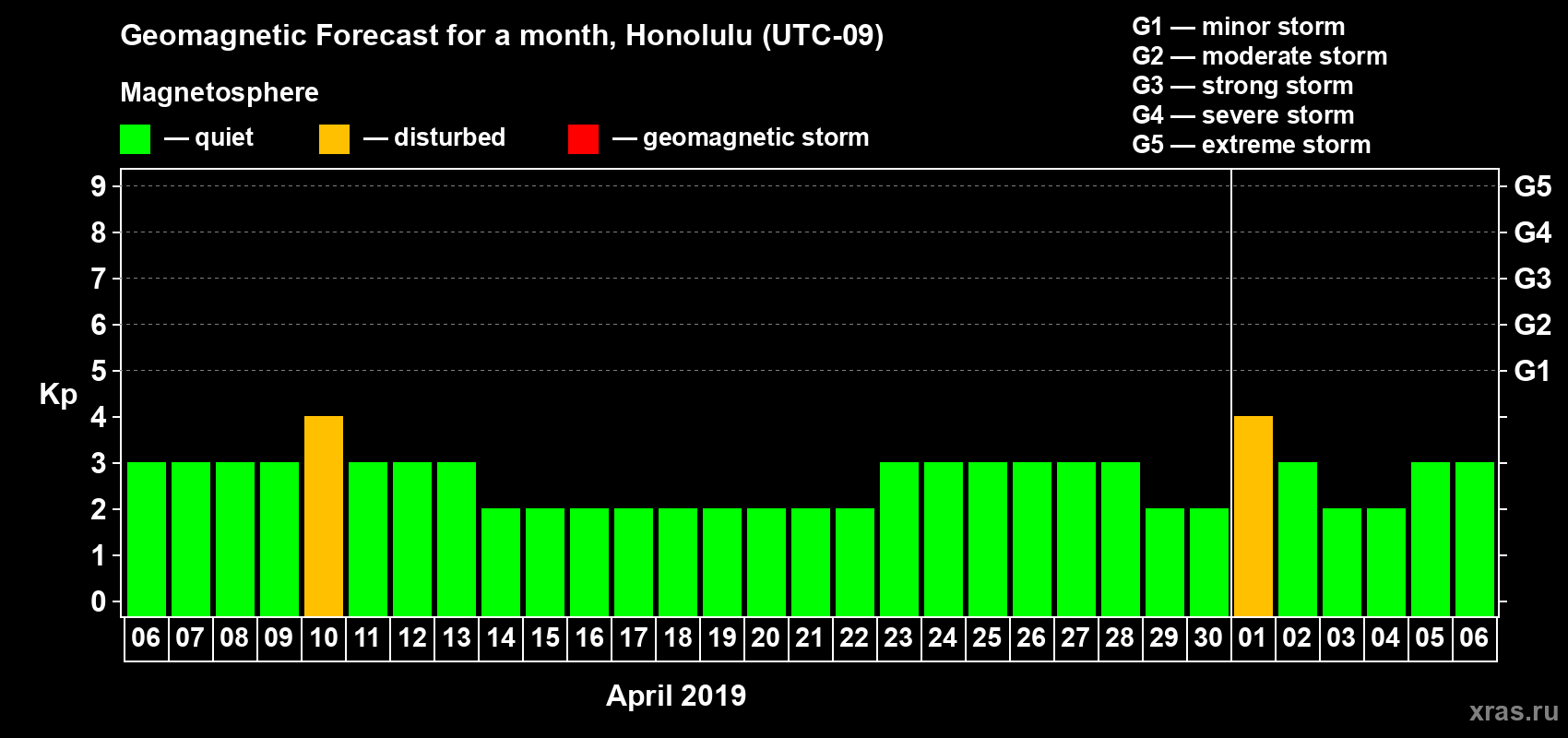 Geomagnetic Forecast for a month, Honolulu (UTC-09)

Magnetosphere

— quiet — disturbed — geomagnetic storm

G1 — minor storm
G2 — moderate storm
G3 — strong storm
G4 — severe storm
G5 — extreme storm

Kp

9 8 7 6 5 4 3 2 1 0

G5 G4 G3 G2 G1

06 07 08 09 10 11 12 13 14 15 16 17 18 19 20 21 22 23 24 25 26 27 28 29 30 01 02 03 04 05 06

April 2019

xras.ru